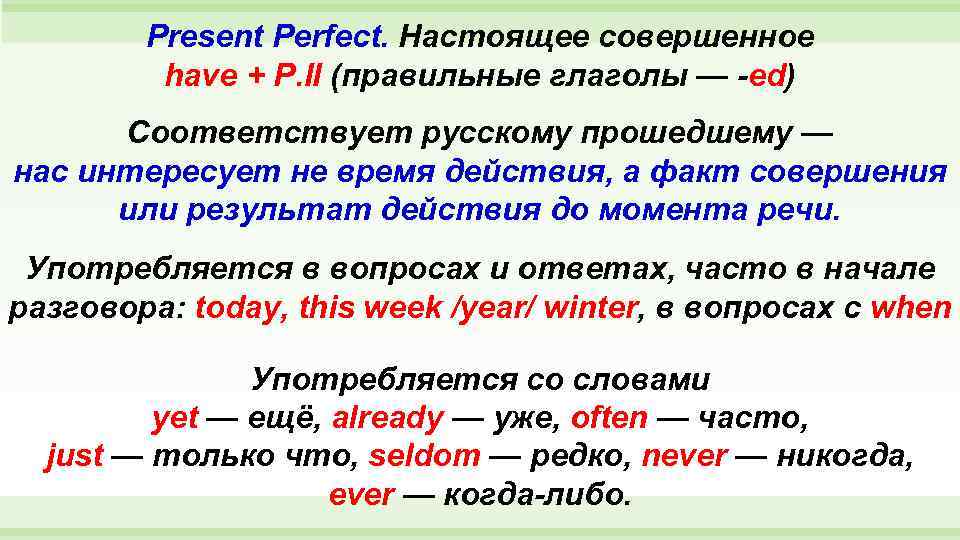 Present Perfect. Настоящее совершенное
have + P.II (правильные глаголы — -ed)

Соответствует русскому прошедшему — нас интересует не время действия, а факт совершения или результат действия до момента речи.

Употребляется в вопросах и ответах, часто в начале разговора: today, this week /year/ winter, в вопросах с when

Употребляется со словами
yet — ещё, already — уже, often — часто,
just — только что, seldom — редко, never — никогда,
ever — когда-либо.